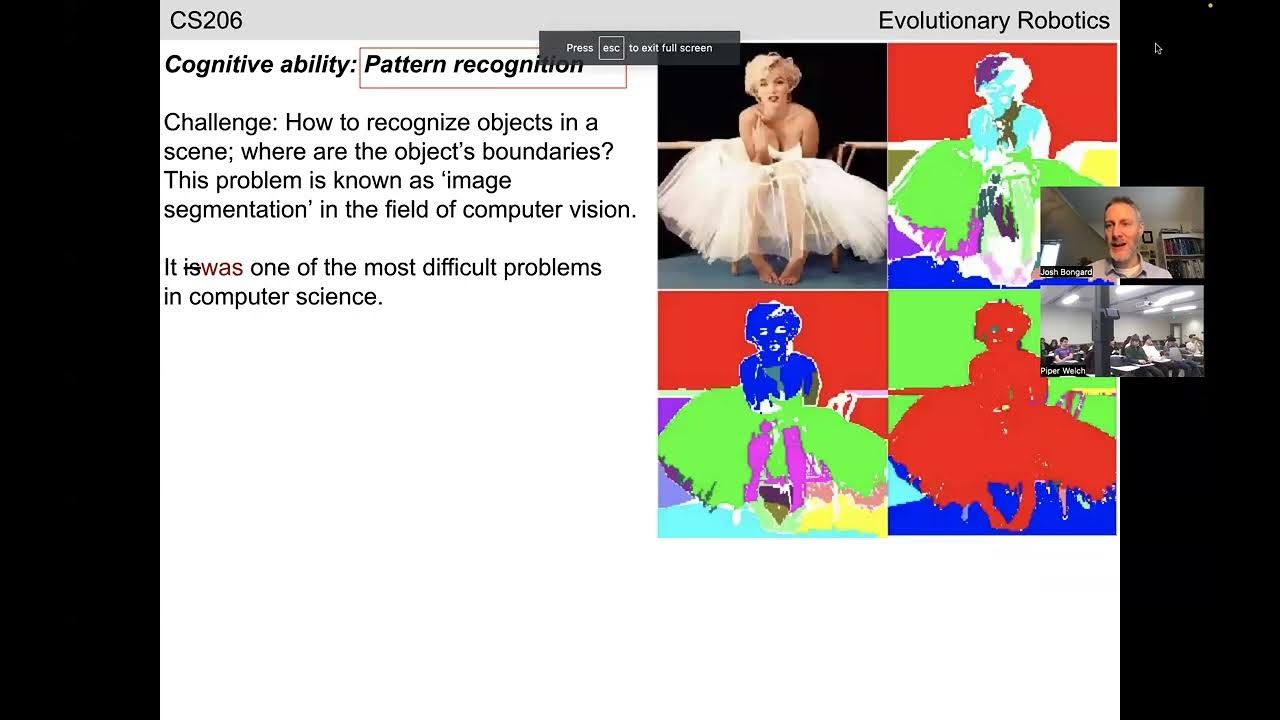 CS206

Evolutionary Robotics

Press esc to exit full screen

Cognitive ability: Pattern recognition

Challenge: How to recognize objects in a scene; where are the object's boundaries? This problem is known as 'image segmentation' in the field of computer vision.

It iswas one of the most difficult problems in computer science.

Josh Bongard

Piper Welch